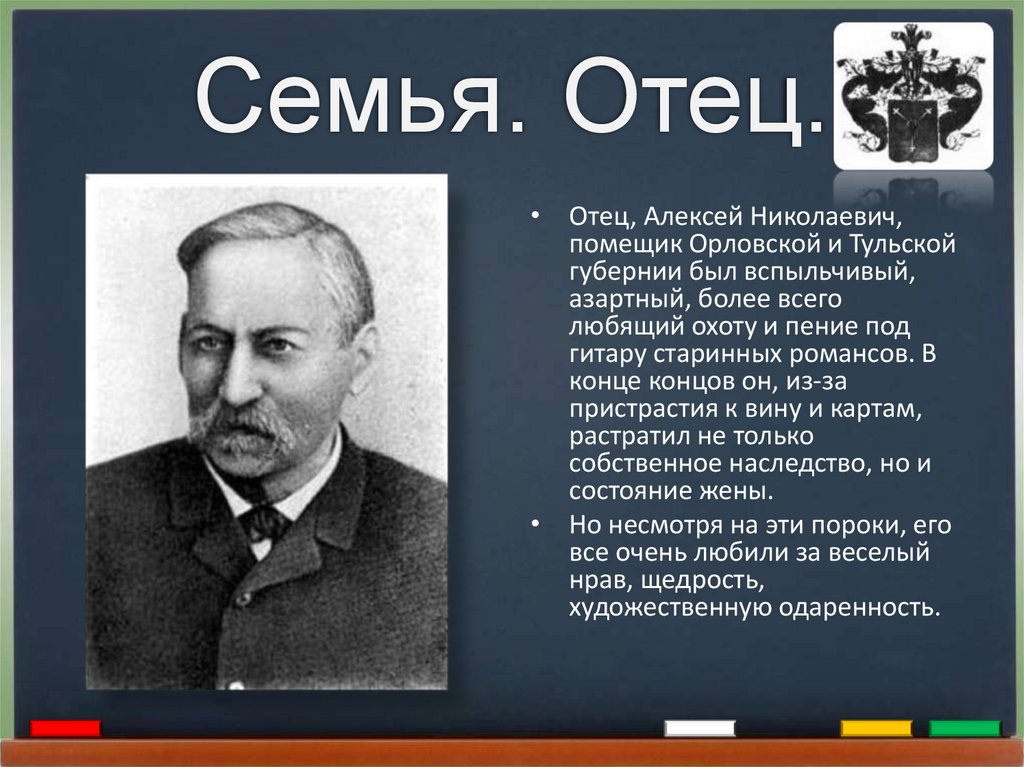 Семья. Отец.

• Отец, Алексей Николаевич, помещик Орловской и Тульской губернии был вспыльчивый, азартный, более всего любящий охоту и пение под гитару старинных романсов. В конце концов он, из-за пристрастия к вину и картам, растратил не только собственное наследство, но и состояние жены.

• Но несмотря на эти пороки, его все очень любили за веселый нрав, щедрость, художественную одаренность.